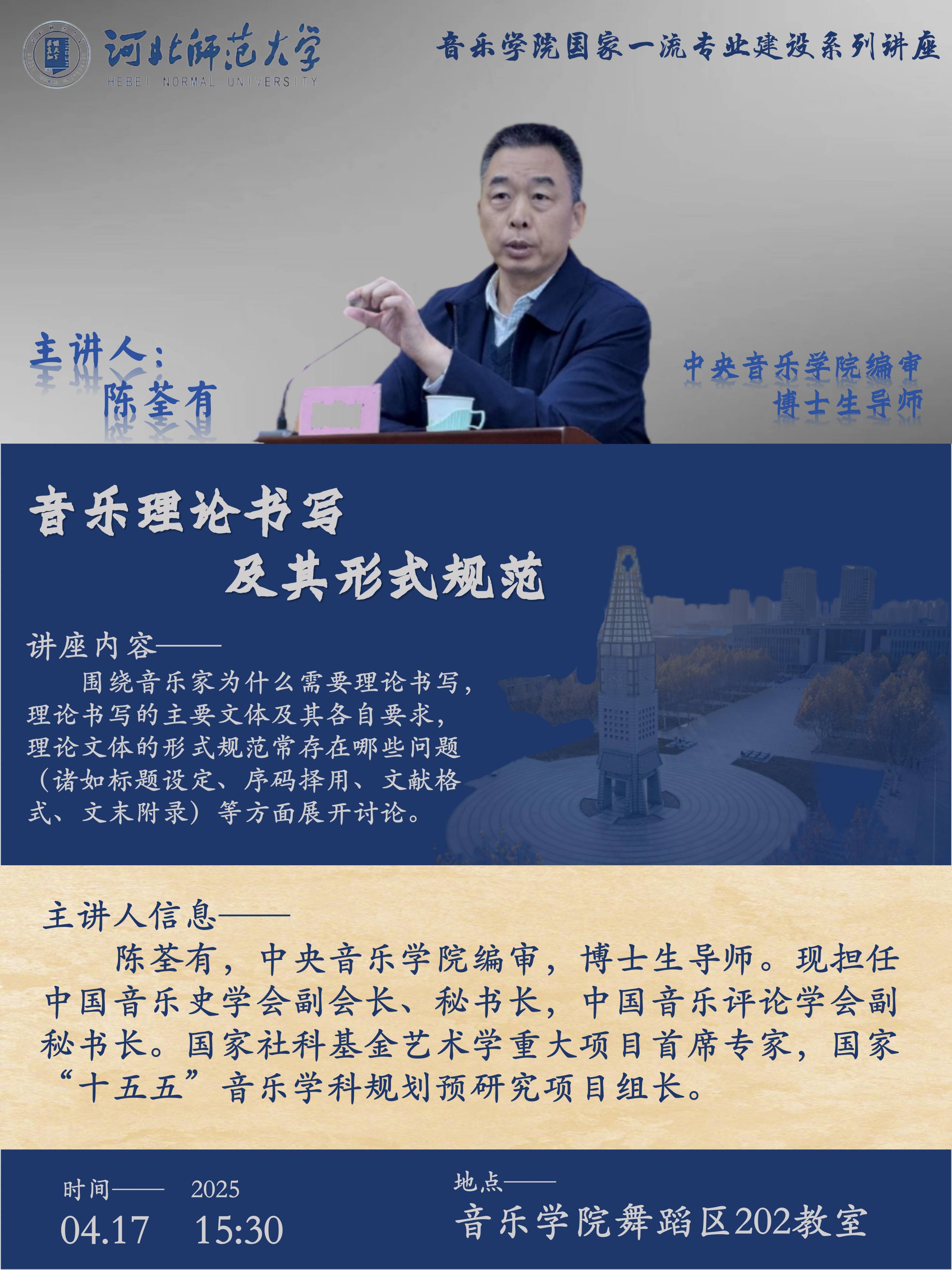 河北师范大学
HEBEI NORMAL UNIVERSITY

音乐学院国家一流专业建设系列讲座

主讲人：
陈荃有

中央音乐学院编审
博士生导师

音乐理论书写
及其形式规范

讲座内容——
围绕音乐家为什么需要理论书写，理论书写的主要文体及其各自要求，理论文体的形式规范常存在哪些问题（诸如标题设定、序码择用、文献格式、文末附录）等方面展开讨论。

主讲人信息——
陈荃有，中央音乐学院编审，博士生导师。现担任中国音乐史学会副会长、秘书长，中国音乐评论学会副秘书长。国家社科基金艺术学重大项目首席专家，国家“十五五”音乐学科规划预研究项目组长。

时间—— 2025
04.17 15:30

地点——
音乐学院舞蹈区202教室